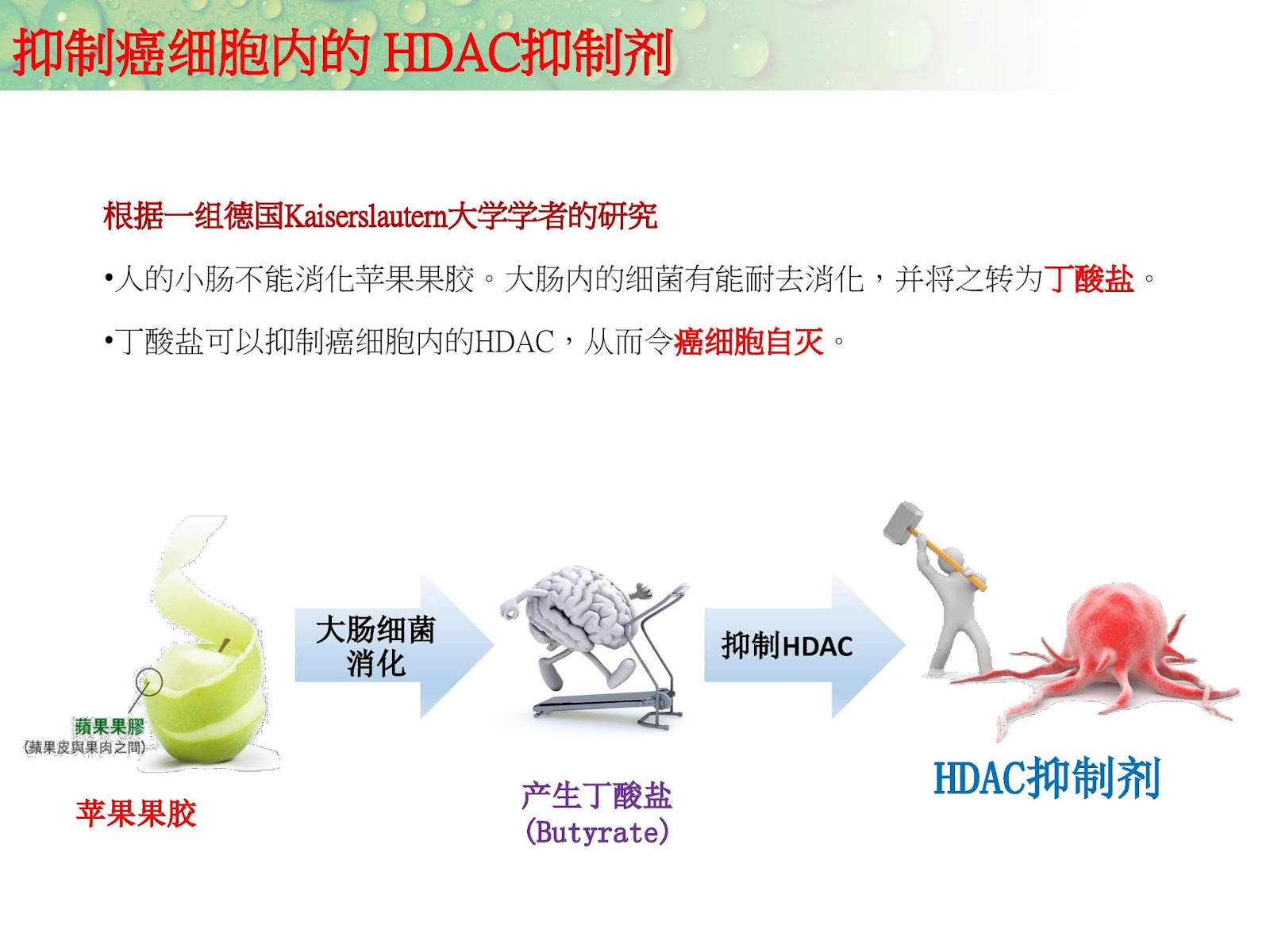 抑制癌细胞内的 HDAC抑制剂

根据一组德国Kaiserslautern大学学者的研究

•人的小肠不能消化苹果果胶。大肠内的细菌有能耐去消化，并将之转为丁酸盐。

•丁酸盐可以抑制癌细胞内的HDAC，从而令癌细胞自灭。

蘋果果膠
(蘋果皮與果肉之間)

苹果果胶

大肠细菌消化

产生丁酸盐
(Butyrate)

抑制HDAC

HDAC抑制剂